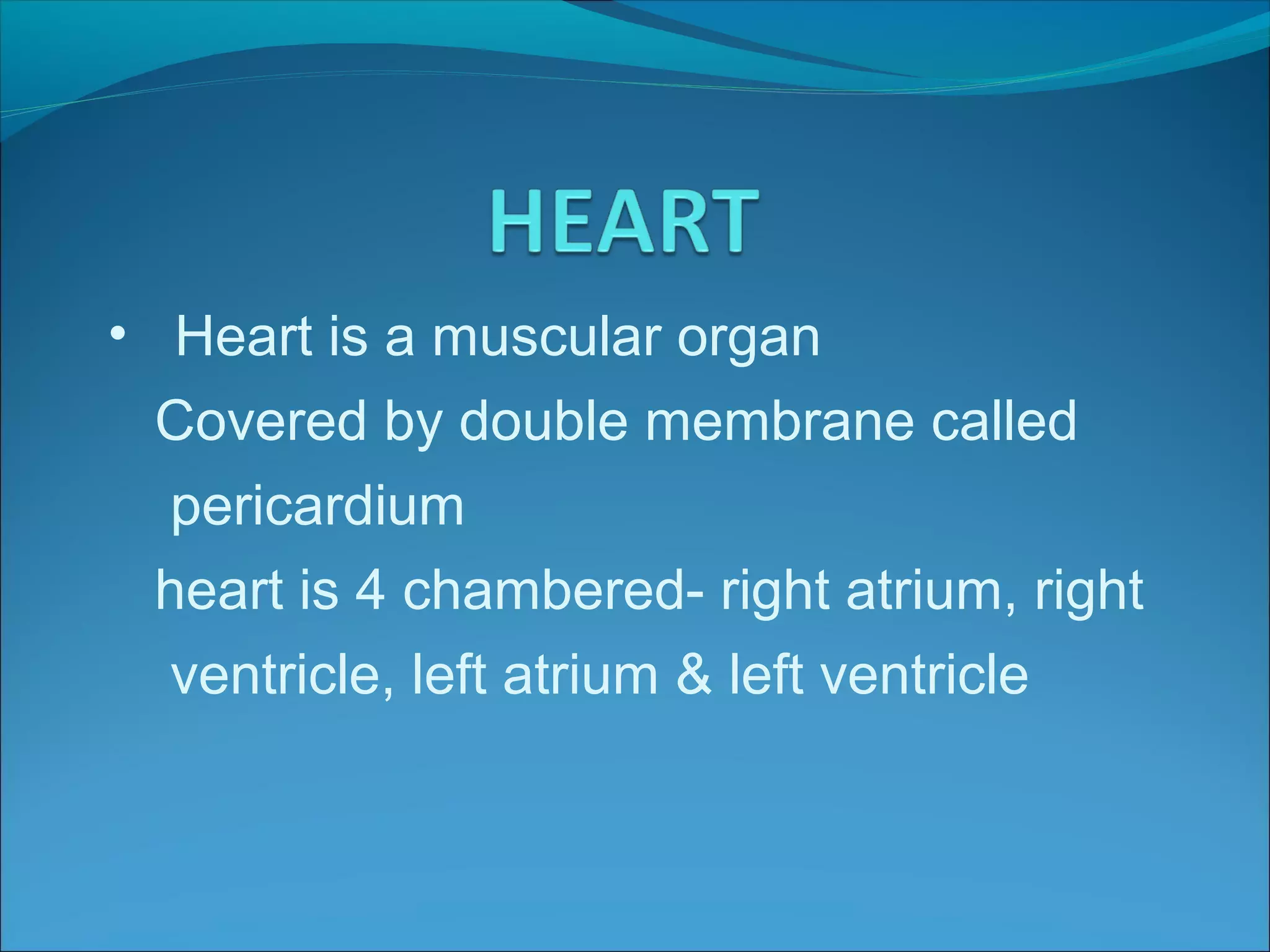 HEART

• Heart is a muscular organ

Covered by double membrane called pericardium

heart is 4 chambered- right atrium, right ventricle, left atrium & left ventricle